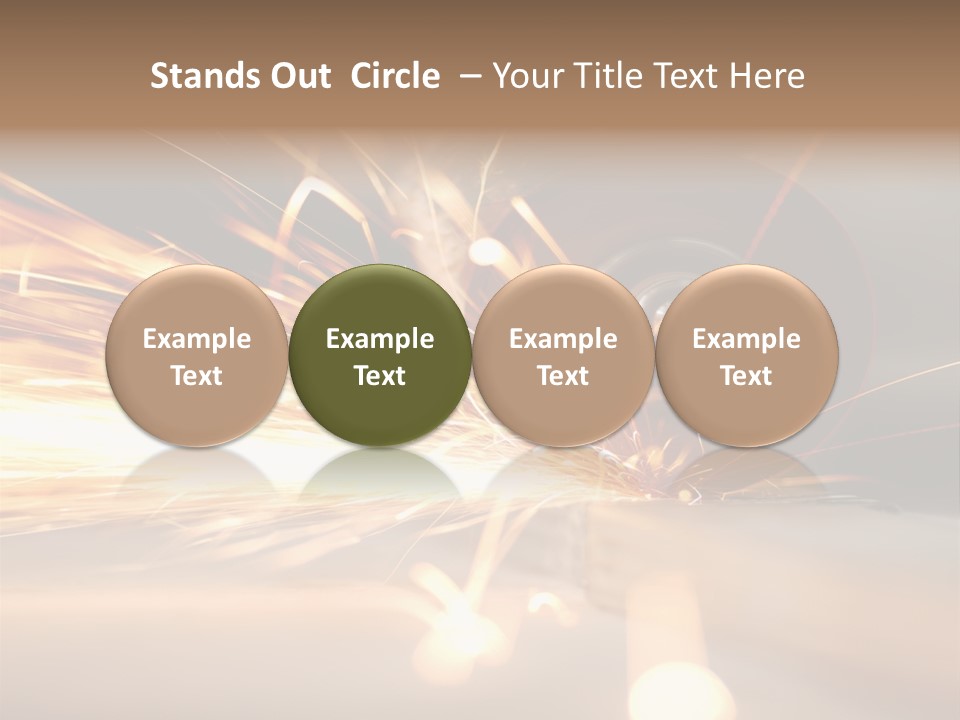 Stands Out Circle – Your Title Text Here

Example Text

Example Text

Example Text

Example Text